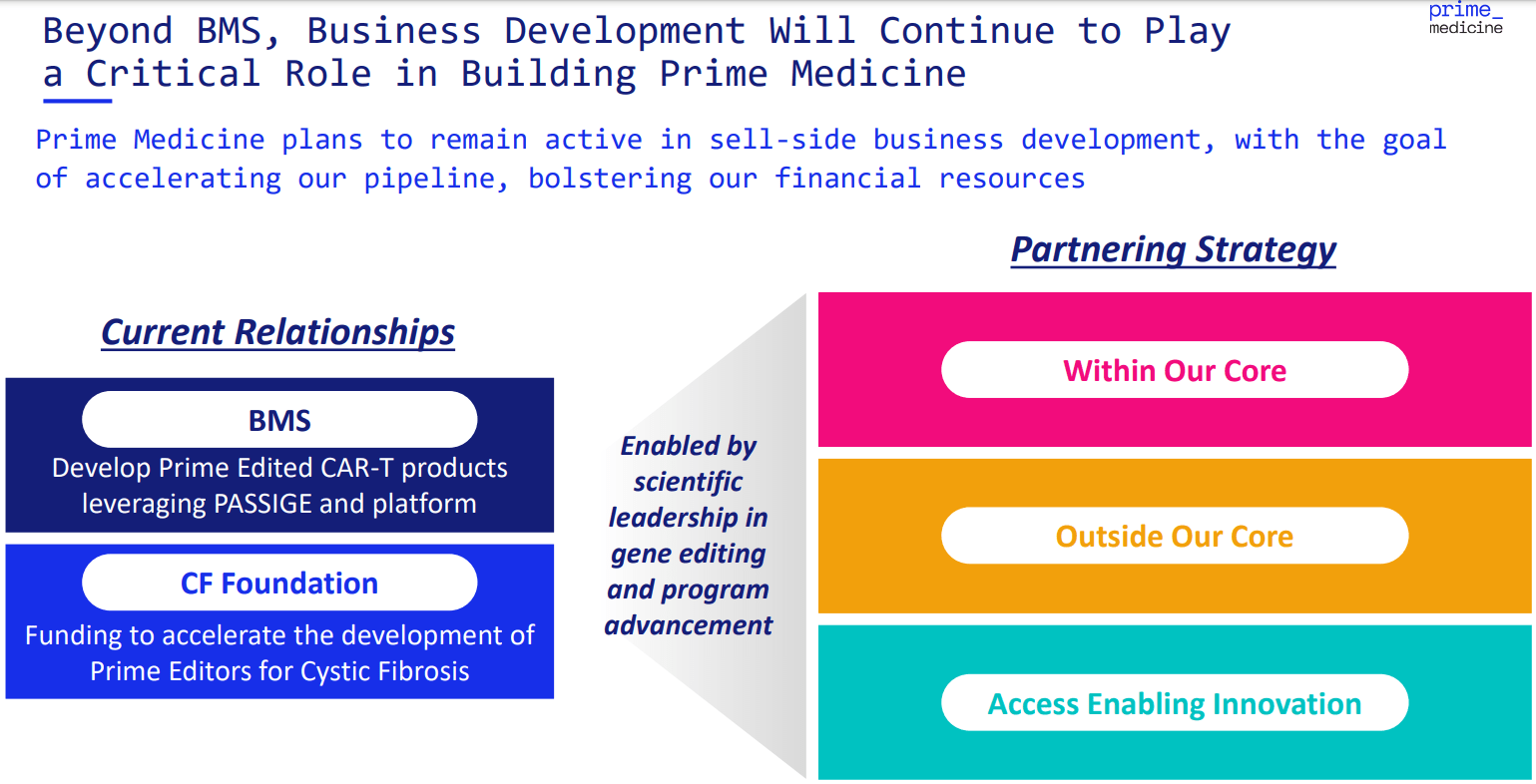 Beyond BMS, Business Development Will Continue to Play a Critical Role in Building Prime Medicine

prime_ medicine

Prime Medicine plans to remain active in sell-side business development, with the goal of accelerating our pipeline, bolstering our financial resources

Current Relationships

BMS

Develop Prime Edited CAR-T products leveraging PASSIGE and platform

CF Foundation

Funding to accelerate the development of Prime Editors for Cystic Fibrosis

Enabled by scientific leadership in gene editing and program advancement

Partnering Strategy

Within Our Core

Outside Our Core

Access Enabling Innovation